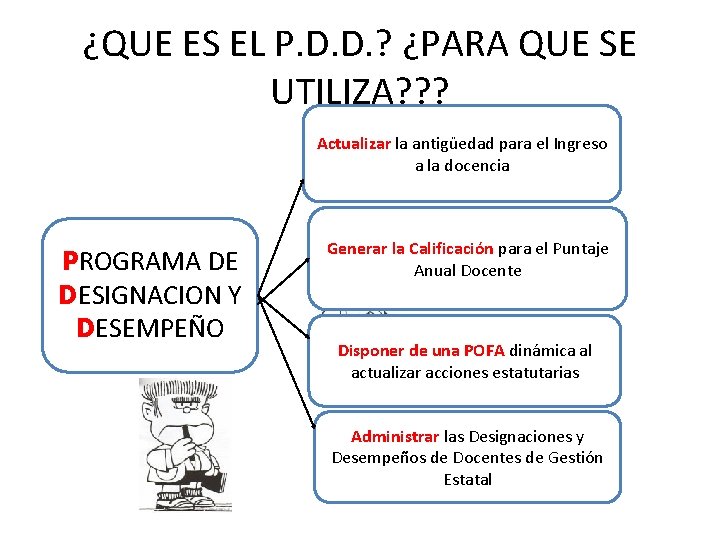 ¿QUE ES EL P.D.D.? ¿PARA QUE SE UTILIZA???

PROGRAMA DE DESIGNACION Y DESEMPEÑO

Actualizar la antigüedad para el Ingreso a la docencia

Generar la Calificación para el Puntaje Anual Docente

Disponer de una POFA dinámica al actualizar acciones estatutarias

Administrar las Designaciones y Desempeños de Docentes de Gestión Estatal